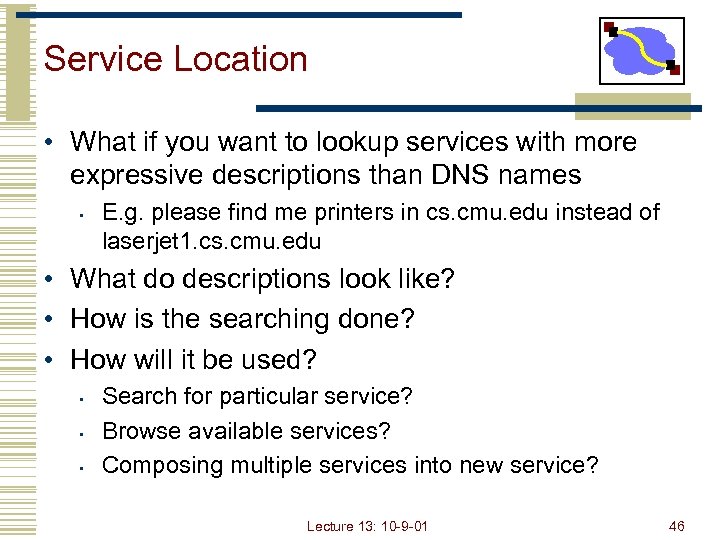 Service Location

• What if you want to lookup services with more expressive descriptions than DNS names
  • E.g. please find me printers in cs.cmu.edu instead of laserjet1.cs.cmu.edu
• What do descriptions look like?
• How is the searching done?
• How will it be used?
  • Search for particular service?
  • Browse available services?
  • Composing multiple services into new service?

Lecture 13: 10-9-01

46